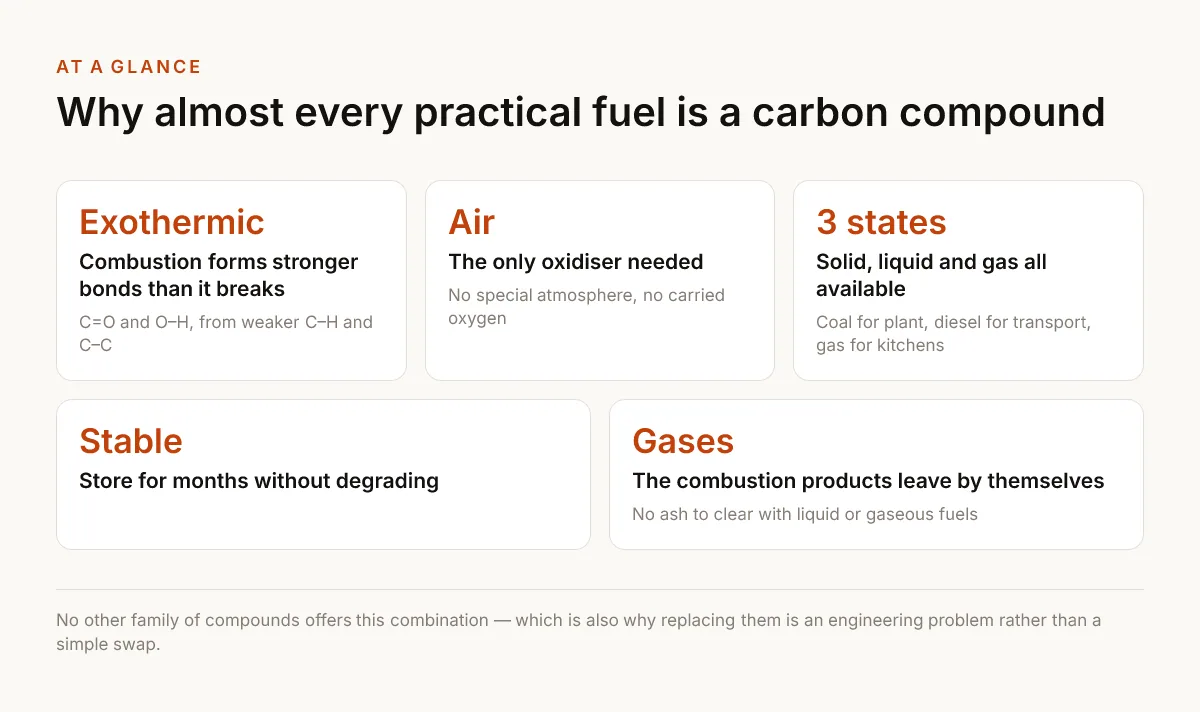 AT A GLANCE

Why almost every practical fuel is a carbon compound

Exothermic

Combustion forms stronger bonds than it breaks

C=O and O–H, from weaker C–H and C–C

Air

The only oxidiser needed

No special atmosphere, no carried oxygen

3 states

Solid, liquid and gas all available

Coal for plant, diesel for transport, gas for kitchens

Stable

Store for months without degrading

Gases

The combustion products leave by themselves

No ash to clear with liquid or gaseous fuels

No other family of compounds offers this combination — which is also why replacing them is an engineering problem rather than a simple swap.